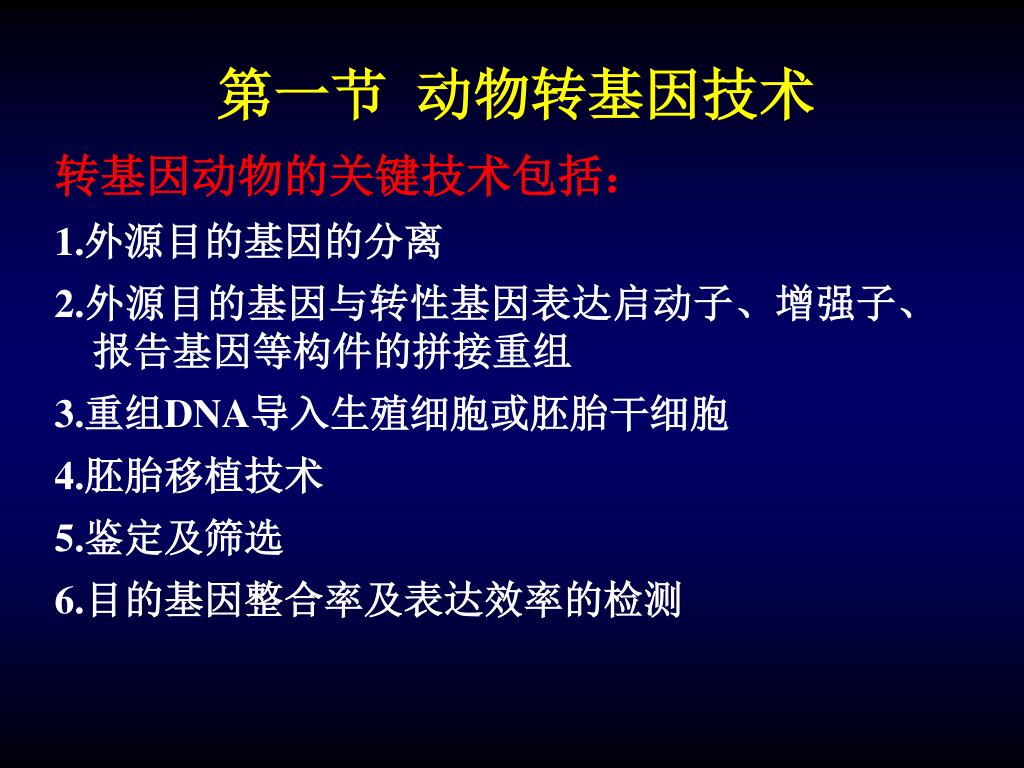 第一节 动物转基因技术

转基因动物的关键技术包括：

1.外源目的基因的分离

2.外源目的基因与转性基因表达启动子、增强子、报告基因等构件的拼接重组

3.重组DNA导入生殖细胞或胚胎干细胞

4.胚胎移植技术

5.鉴定及筛选

6.目的基因整合率及表达效率的检测